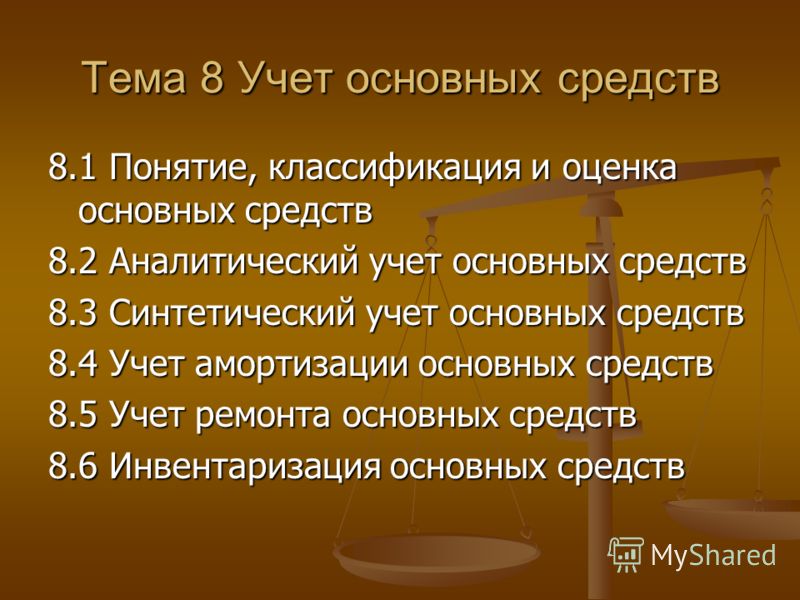 Тема 8 Учет основных средств

8.1 Понятие, классификация и оценка основных средств

8.2 Аналитический учет основных средств

8.3 Синтетический учет основных средств

8.4 Учет амортизации основных средств

8.5 Учет ремонта основных средств

8.6 Инвентаризация основных средств

MyShared